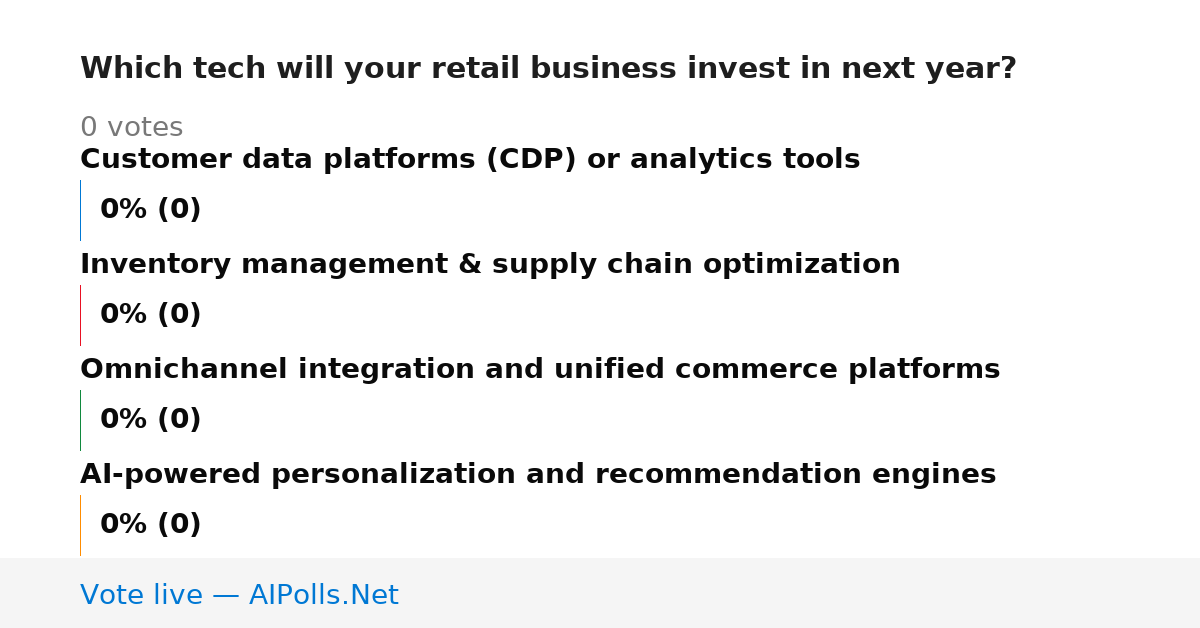 Which tech will your retail business invest in next year?

0 votes

Customer data platforms (CDP) or analytics tools

0% (0)

Inventory management & supply chain optimization

0% (0)

Omnichannel integration and unified commerce platforms

0% (0)

AI-powered personalization and recommendation engines

0% (0)

Vote live — AIPolls.Net